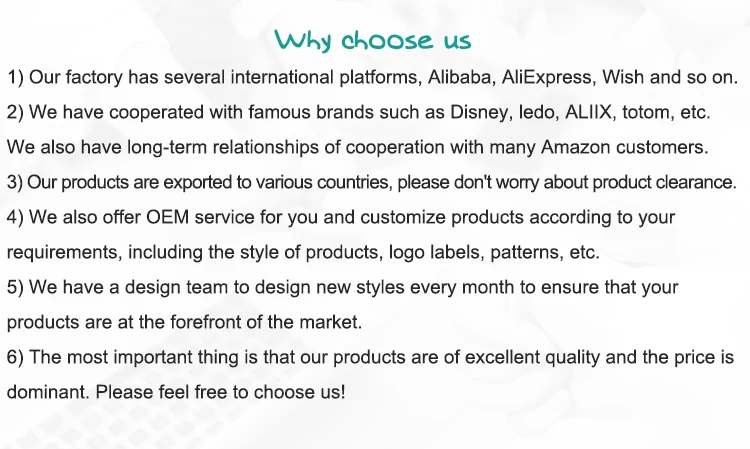 Why choose us

1) Our factory has several international platforms, Alibaba, AliExpress, Wish and so on.
2) We have cooperated with famous brands such as Disney, ledo, ALIIX, totom, etc. We also have long-term relationships of cooperation with many Amazon customers.
3) Our products are exported to various countries, please don't worry about product clearance.
4) We also offer OEM service for you and customize products according to your requirements, including the style of products, logo labels, patterns, etc.
5) We have a design team to design new styles every month to ensure that your products are at the forefront of the market.
6) The most important thing is that our products are of excellent quality and the price is dominant. Please feel free to choose us!